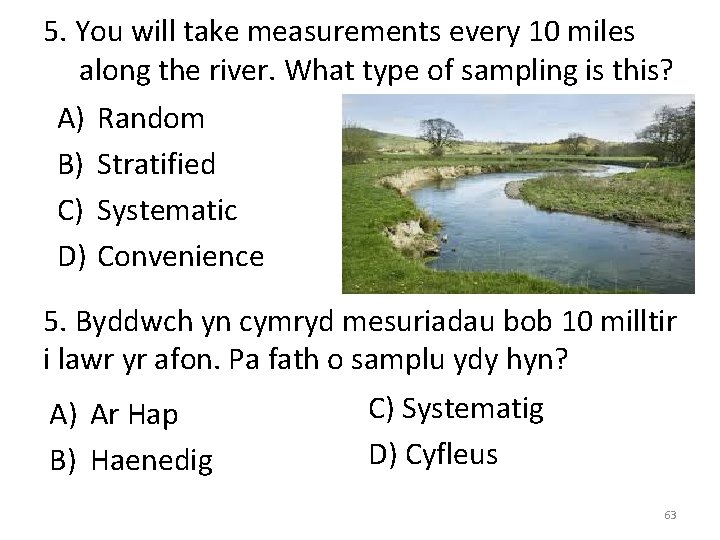 5. You will take measurements every 10 miles along the river. What type of sampling is this?

A) Random
B) Stratified
C) Systematic
D) Convenience

5. Byddwch yn cymryd mesuriadau bob 10 milltir i lawr yr afon. Pa fath o samplu ydy hyn?

A) Ar Hap
B) Haenedig

C) Systematig
D) Cyfleus

63